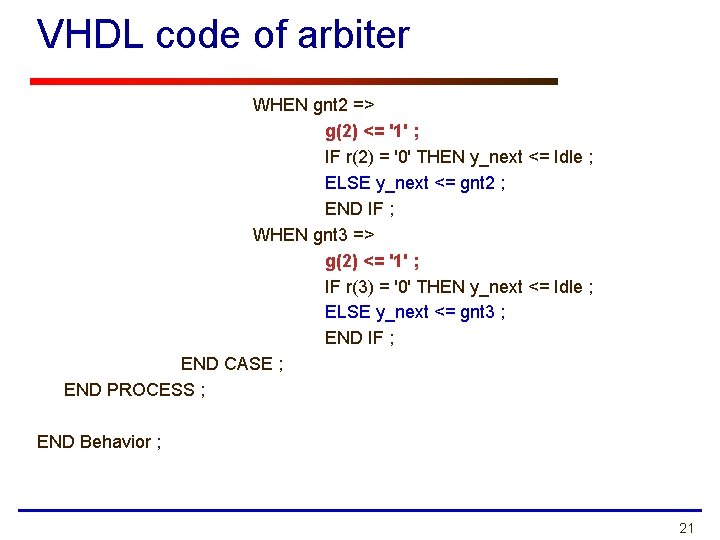 VHDL code of arbiter

WHEN gnt2 =>
g(2) <= '1' ;
IF r(2) = '0' THEN y_next <= Idle ;
ELSE y_next <= gnt2 ;
END IF ;
WHEN gnt3 =>
g(2) <= '1' ;
IF r(3) = '0' THEN y_next <= Idle ;
ELSE y_next <= gnt3 ;
END IF ;
END CASE ;
END PROCESS ;

END Behavior ;

21